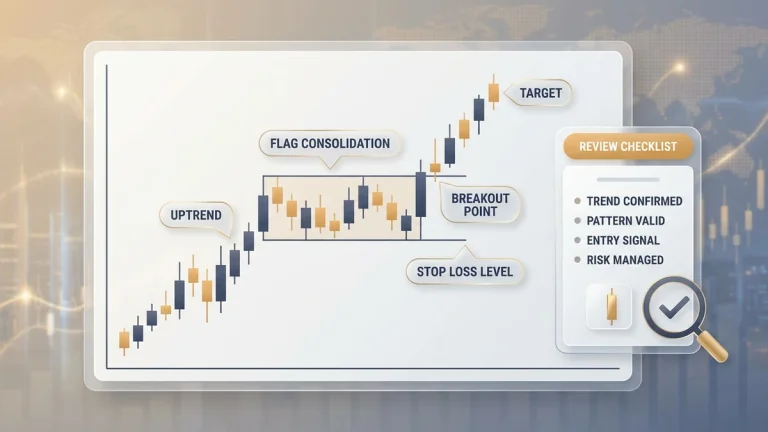 TARGET

FLAG CONSOLIDATION

UPTREND

BREAKOUT POINT

STOP LOSS LEVEL

REVIEW CHECKLIST

TREND CONFIRMED
PATTERN VALID
ENTRY SIGNAL
RISK MANAGED